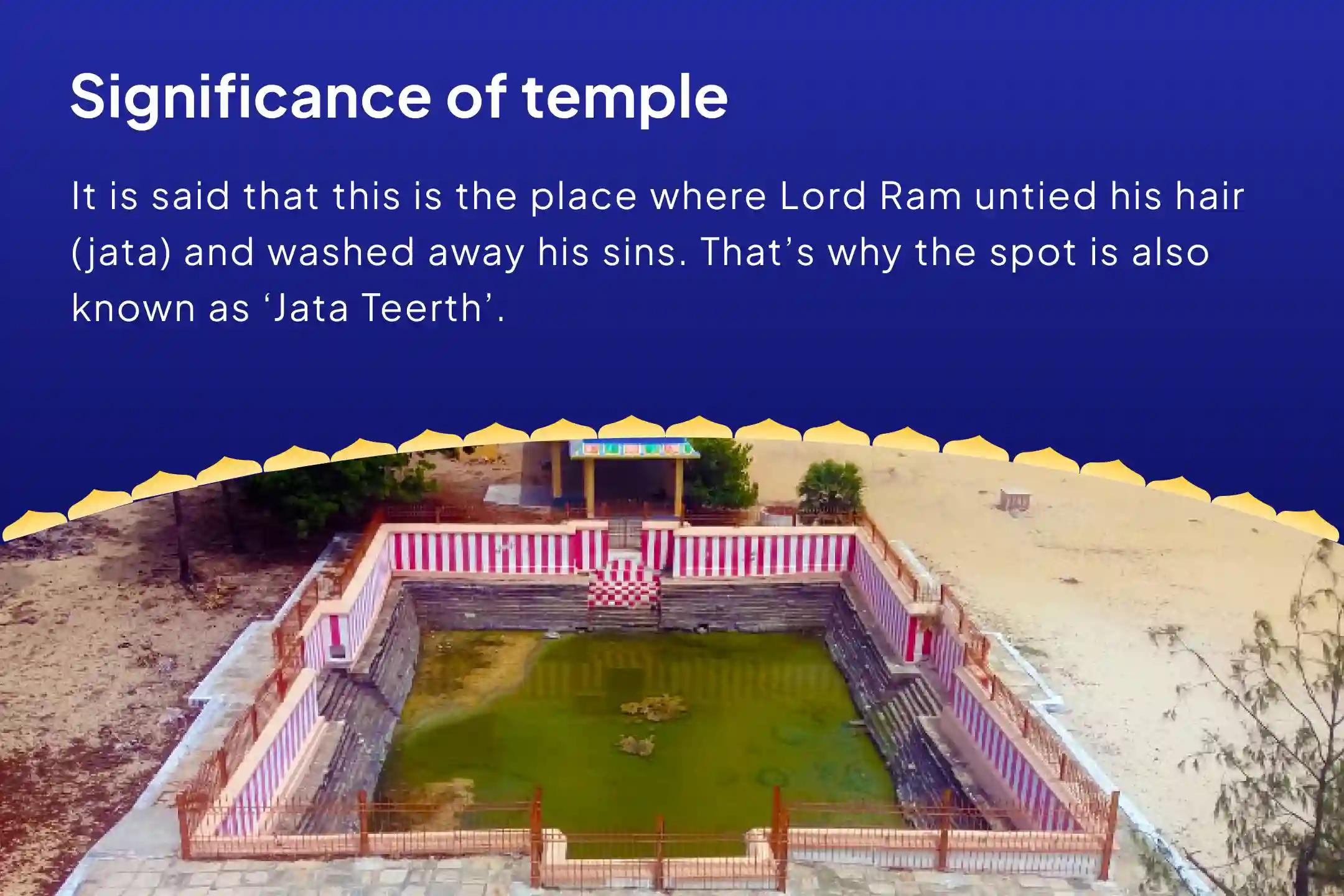 Significance of temple

It is said that this is the place where Lord Ram untied his hair (jata) and washed away his sins. That’s why the spot is also known as ‘Jata Teerth’.